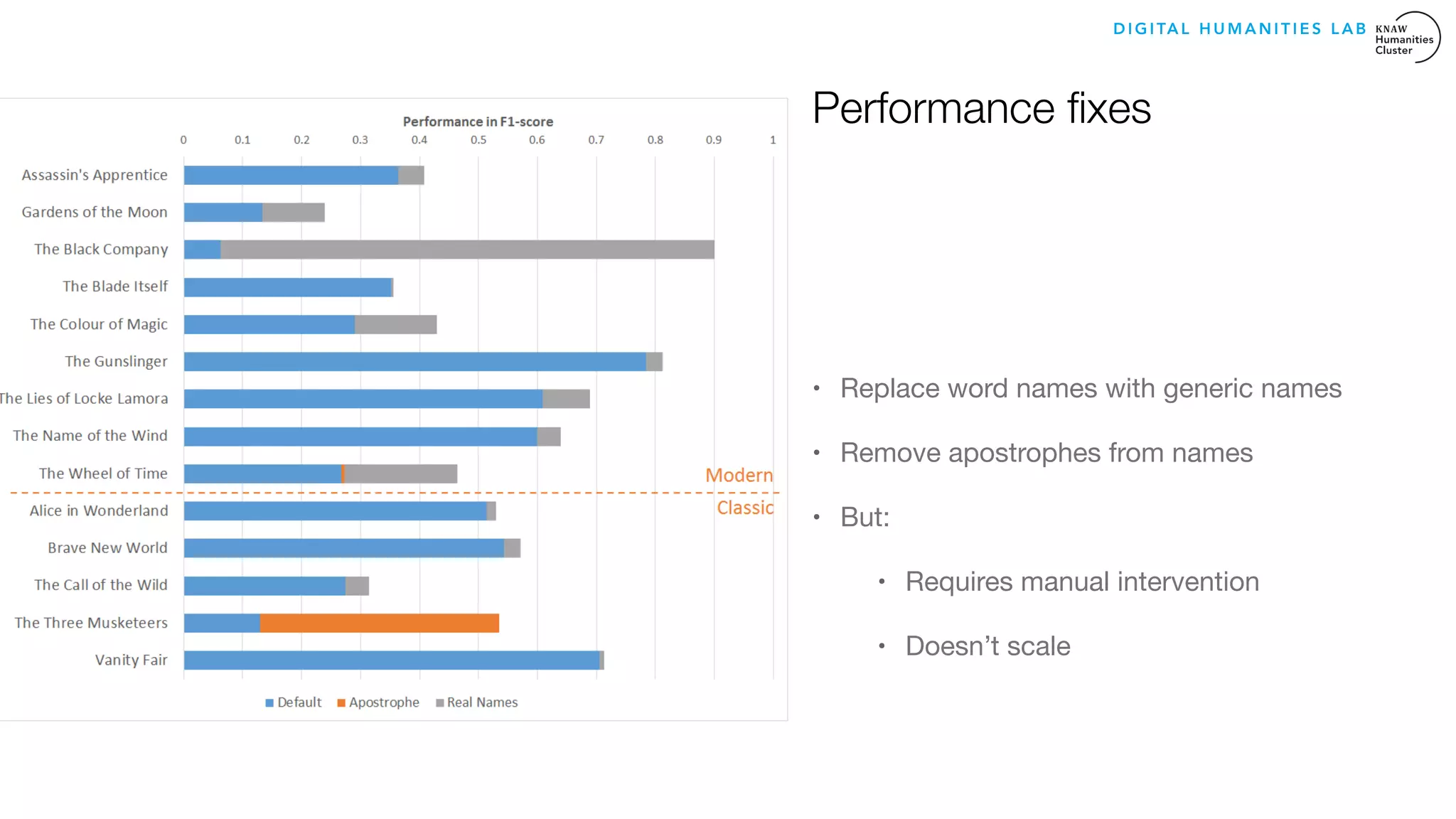 DIGITAL HUMANITIES LAB KNAW Humanities Cluster

Performance in F1-score

0 0.1 0.2 0.3 0.4 0.5 0.6 0.7 0.8 0.9 1

Assassin's Apprentice
Gardens of the Moon
The Black Company
The Blade Itself
The Colour of Magic
The Gunslinger
The Lies of Locke Lamora
The Name of the Wind
The Wheel of Time
Alice in Wonderland
Brave New World
The Call of the Wild
The Three Musketeers
Vanity Fair

Modern
Classic

Default Apostrophe Real Names

Performance fixes

• Replace word names with generic names

• Remove apostrophes from names

• But:

• Requires manual intervention

• Doesn't scale